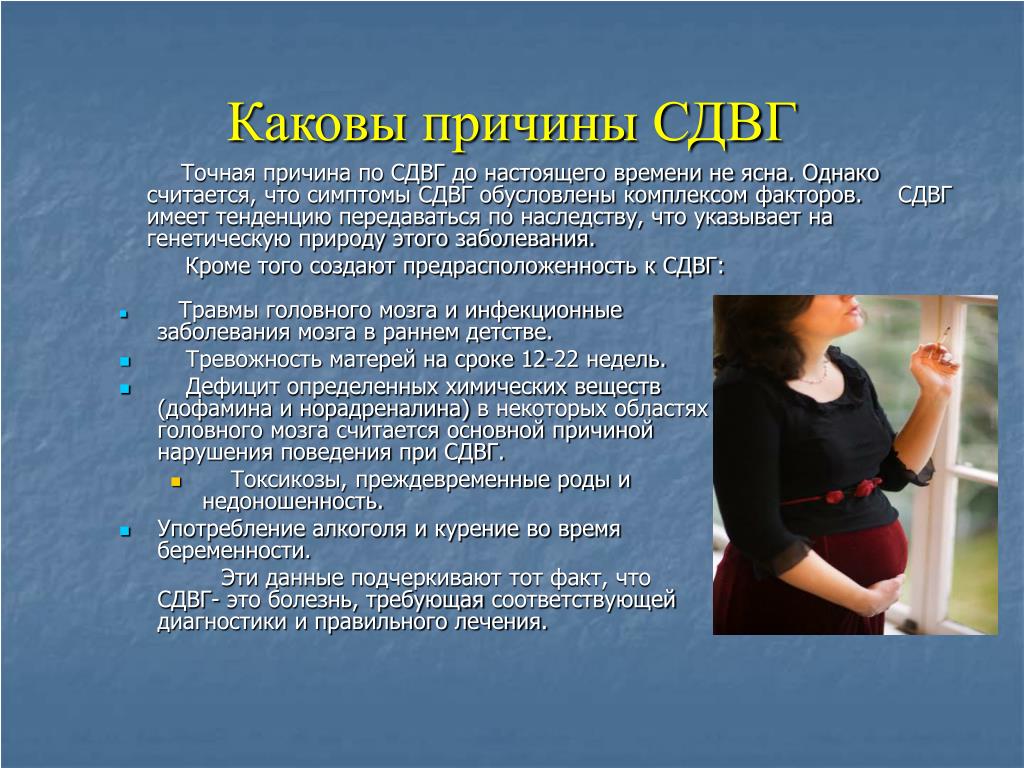 Каковы причины СДВГ

Точная причина по СДВГ до настоящего времени не ясна. Однако считается, что симптомы СДВГ обусловлены комплексом факторов. СДВГ имеет тенденцию передаваться по наследству, что указывает на генетическую природу этого заболевания.

Кроме того создают предрасположенность к СДВГ:

- Травмы головного мозга и инфекционные заболевания мозга в раннем детстве.
- Тревожность матерей на сроке 12-22 недель.
- Дефицит определенных химических веществ (дофамина и норадреналина) в некоторых областях головного мозга считается основной причиной нарушения поведения при СДВГ.
  - Токсикозы, преждевременные роды и недоношенность.
- Употребление алкоголя и курение во время беременности.

Эти данные подчеркивают тот факт, что СДВГ- это болезнь, требующая соответствующей диагностики и правильного лечения.